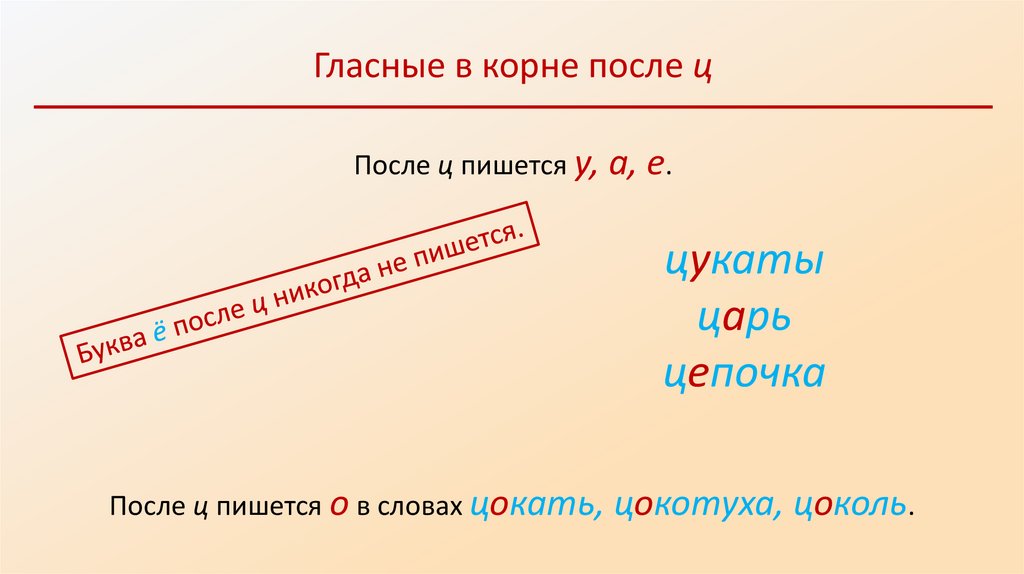 Гласные в корне после ц

После ц пишется у, а, е.

Буква ё после ц никогда не пишется.

цукаты
царь
цепочка

После ц пишется о в словах цокать, цокотуха, цоколь.